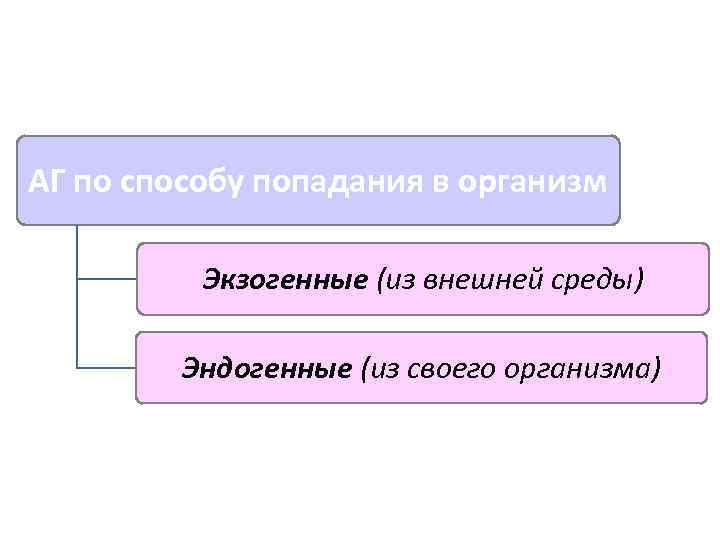 АГ по способу попадания в организм

Экзогенные (из внешней среды)

Эндогенные (из своего организма)